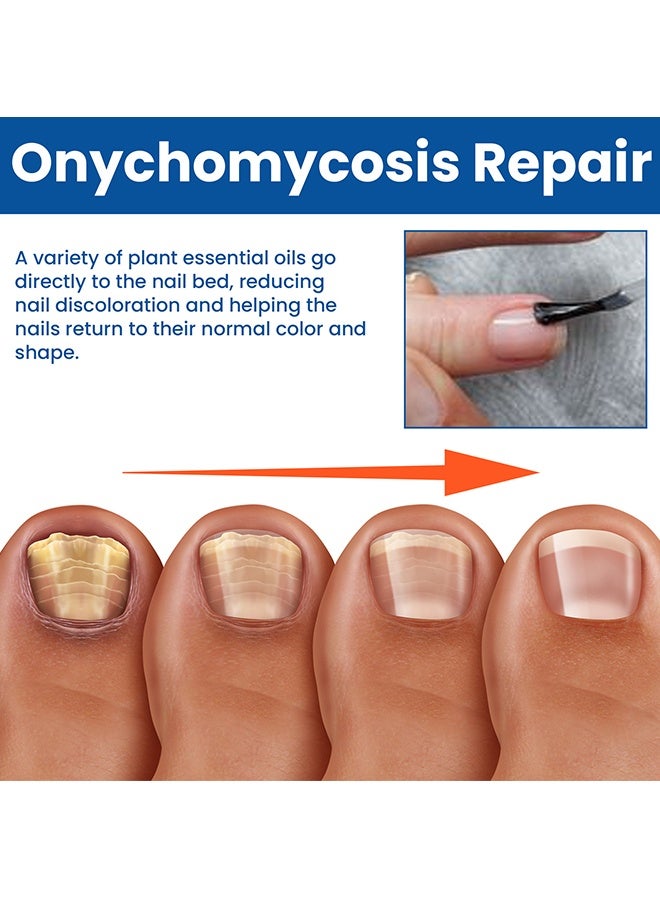 Onychomycosis Repair

A variety of plant essential oils go directly to the nail bed, reducing nail discoloration and helping the nails return to their normal color and shape.